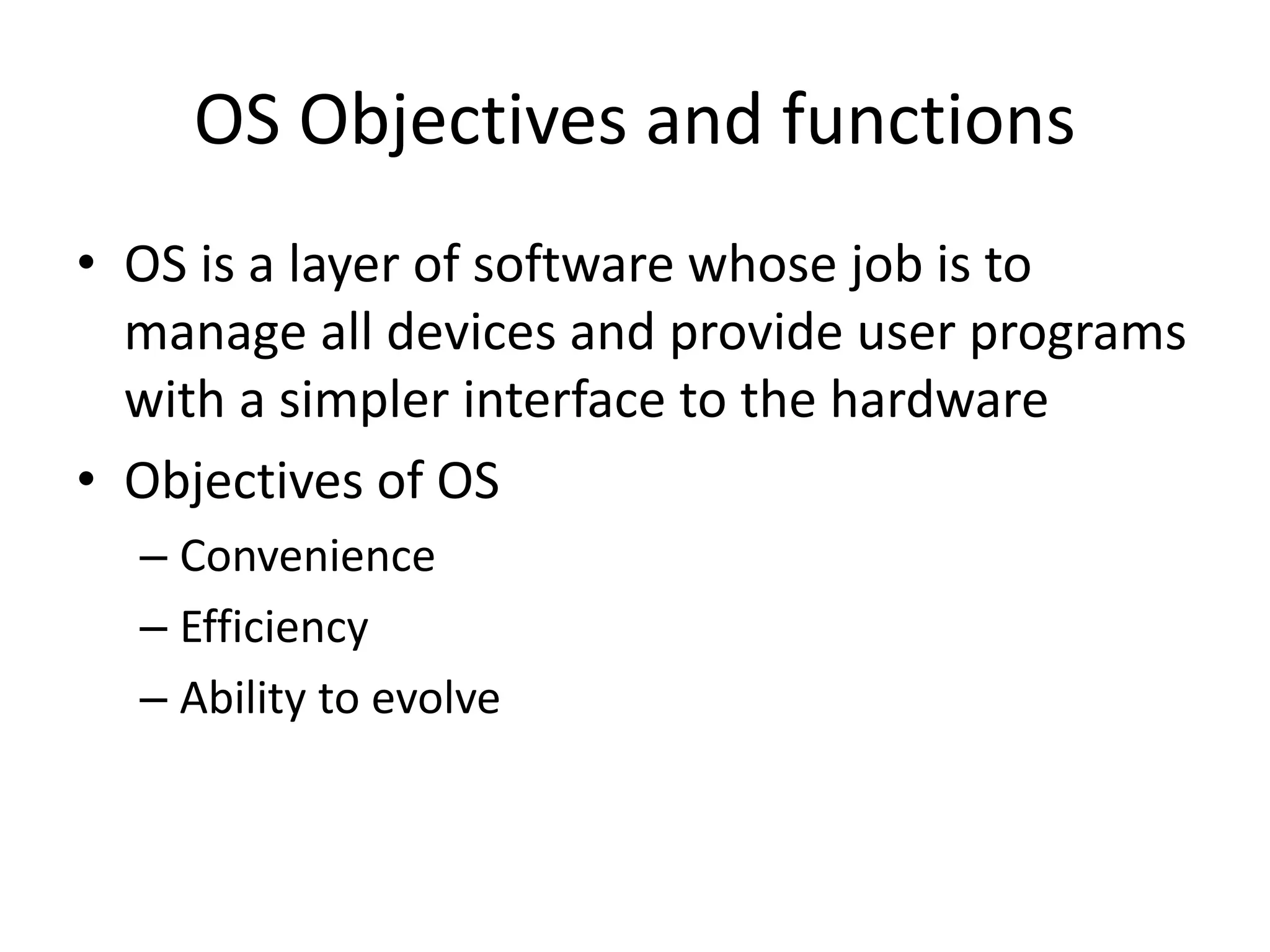 OS Objectives and functions

• OS is a layer of software whose job is to manage all devices and provide user programs with a simpler interface to the hardware

• Objectives of OS
– Convenience
– Efficiency
– Ability to evolve